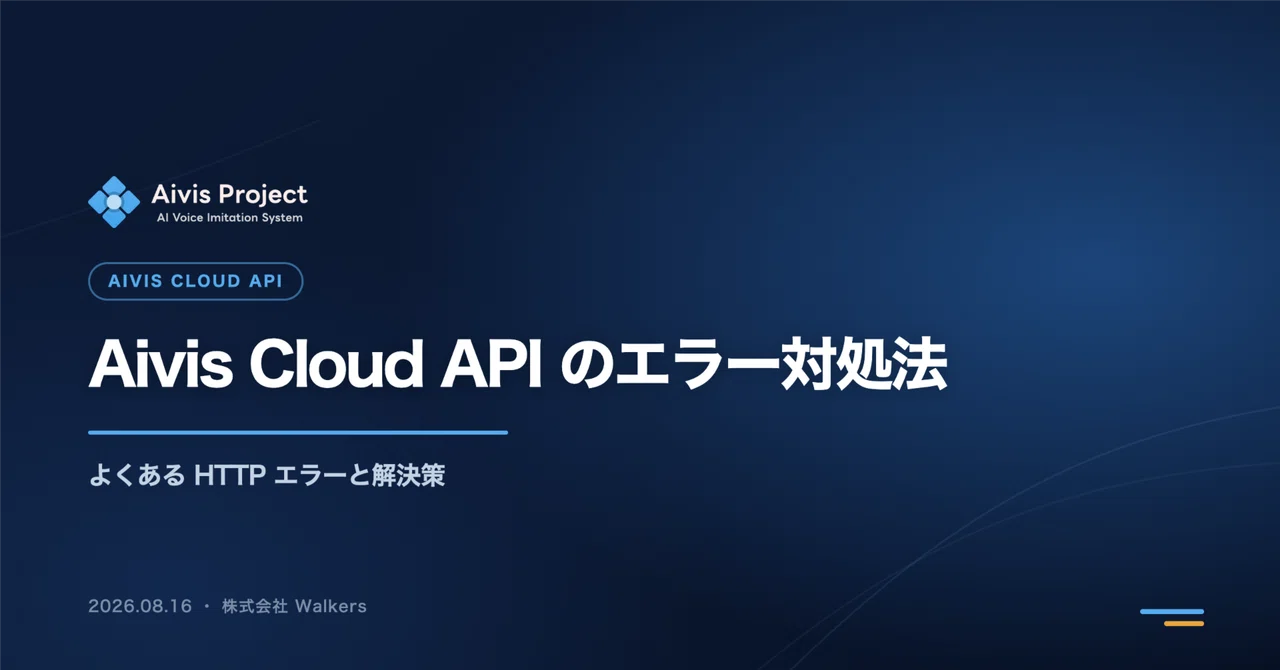 Aivis Project
AI Voice Imitation System

AIVIS CLOUD API

Aivis Cloud API のエラー対処法

よくある HTTP エラーと解決策

2026.08.16 ・ 株式会社 Walkers